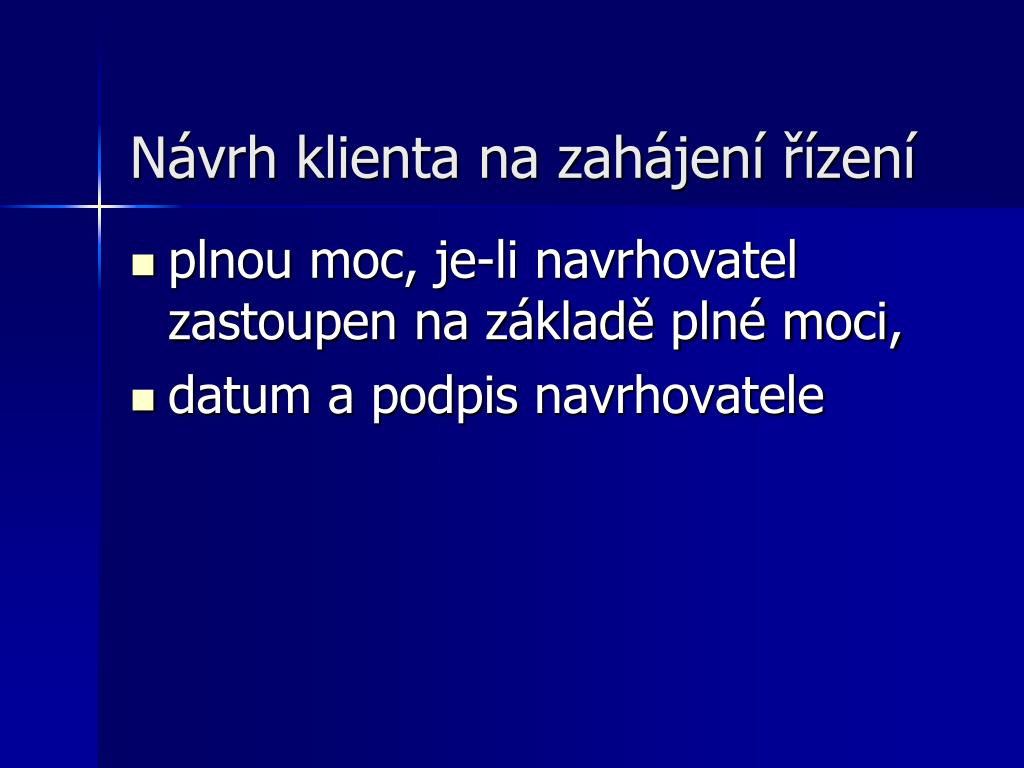 Návrh klienta na zahájení řízení

- plnou moc, je-li navrhovatel zastoupen na základě plné moci,
- datum a podpis navrhovatele